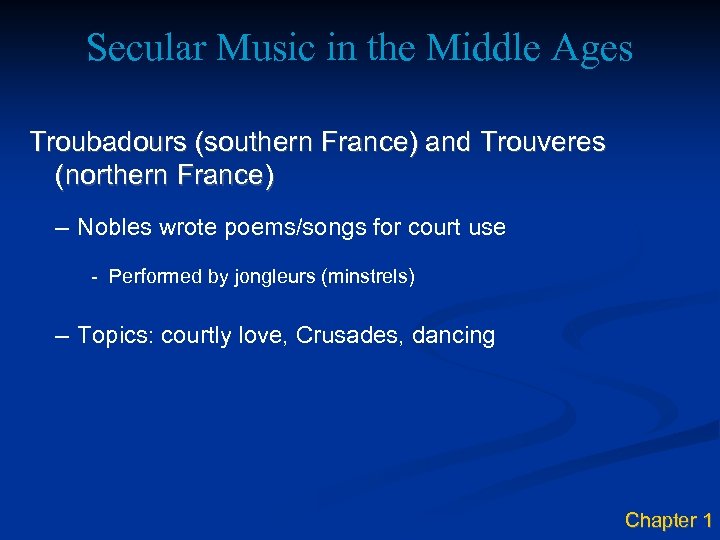 Secular Music in the Middle Ages

Troubadours (southern France) and Trouveres (northern France)

– Nobles wrote poems/songs for court use

- Performed by jongleurs (minstrels)

– Topics: courtly love, Crusades, dancing

Chapter 1